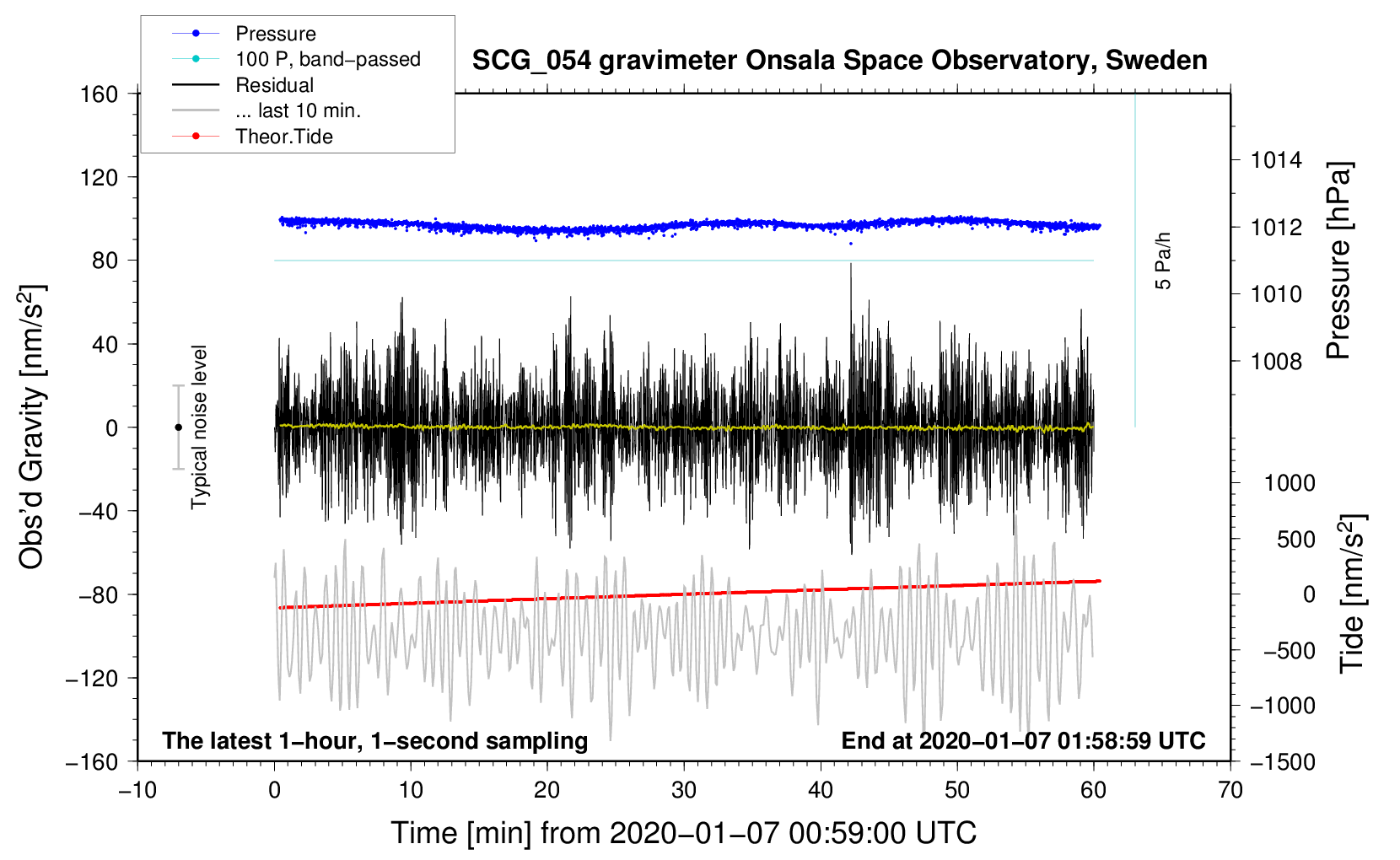 Pressure
100 P, band−passed
Residual
... last 10 min.
Theor.Tide

SCG_054 gravimeter Onsala Space Observatory, Sweden

160
120
80
40
0
−40
−80
−120
−160

Obs'd Gravity [nm/s$^2$]

Typical noise level

5 Pa/h

1014
1012
1010
1008

Pressure [hPa]

1000
500
0
−500
−1000
−1500

Tide [nm/s$^2$]

The latest 1−hour, 1−second sampling

End at 2020−01−07 01:58:59 UTC

−10
0
10
20
30
40
50
60
70

Time [min] from 2020−01−07 00:59:00 UTC